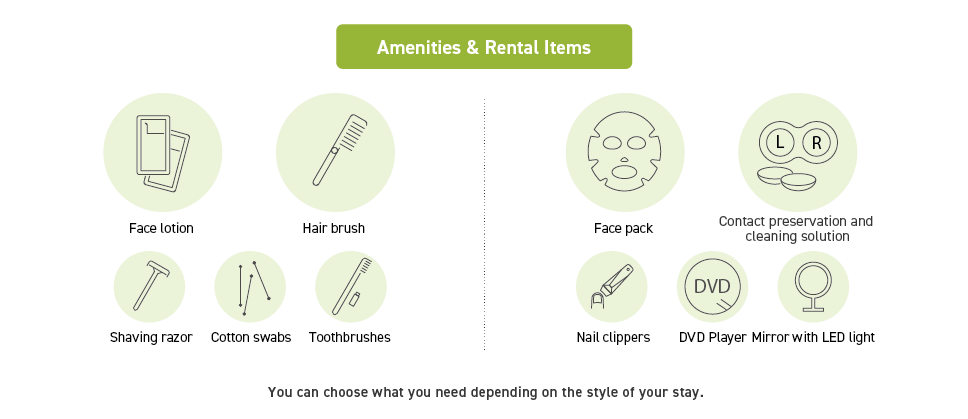 Amenities & Rental Items

Face lotion

Hair brush

Shaving razor

Cotton swabs

Toothbrushes

Face pack

L R

Contact preservation and cleaning solution

Nail clippers

DVD

DVD Player

Mirror with LED light

You can choose what you need depending on the style of your stay.